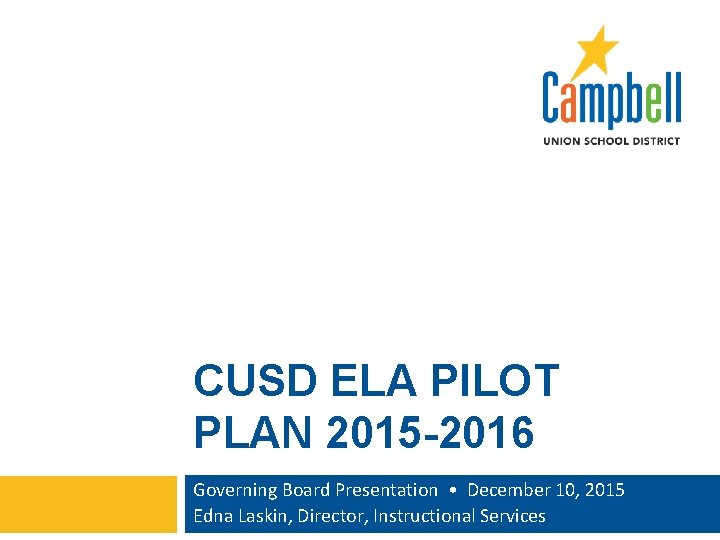 Campbell
UNION SCHOOL DISTRICT

CUSD ELA PILOT PLAN 2015-2016

Governing Board Presentation • December 10, 2015
Edna Laskin, Director, Instructional Services